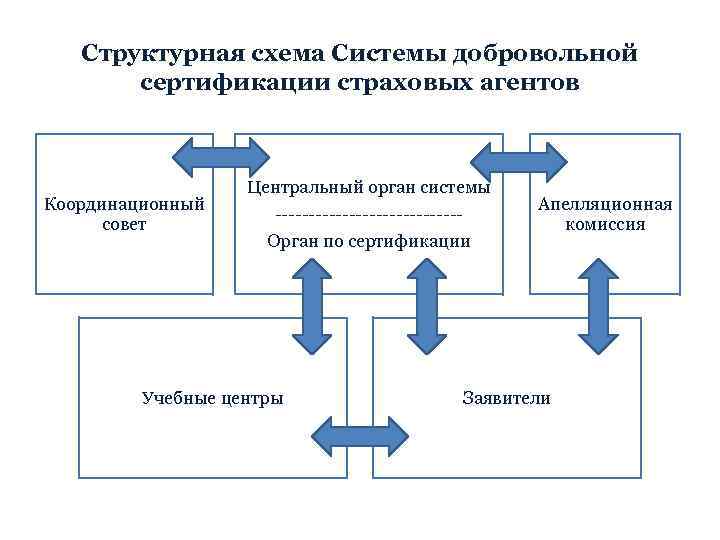 Структурная схема Системы добровольной сертификации страховых агентов

Координационный совет

Центральный орган системы
----------------------------
Орган по сертификации

Апелляционная комиссия

Учебные центры

Заявители